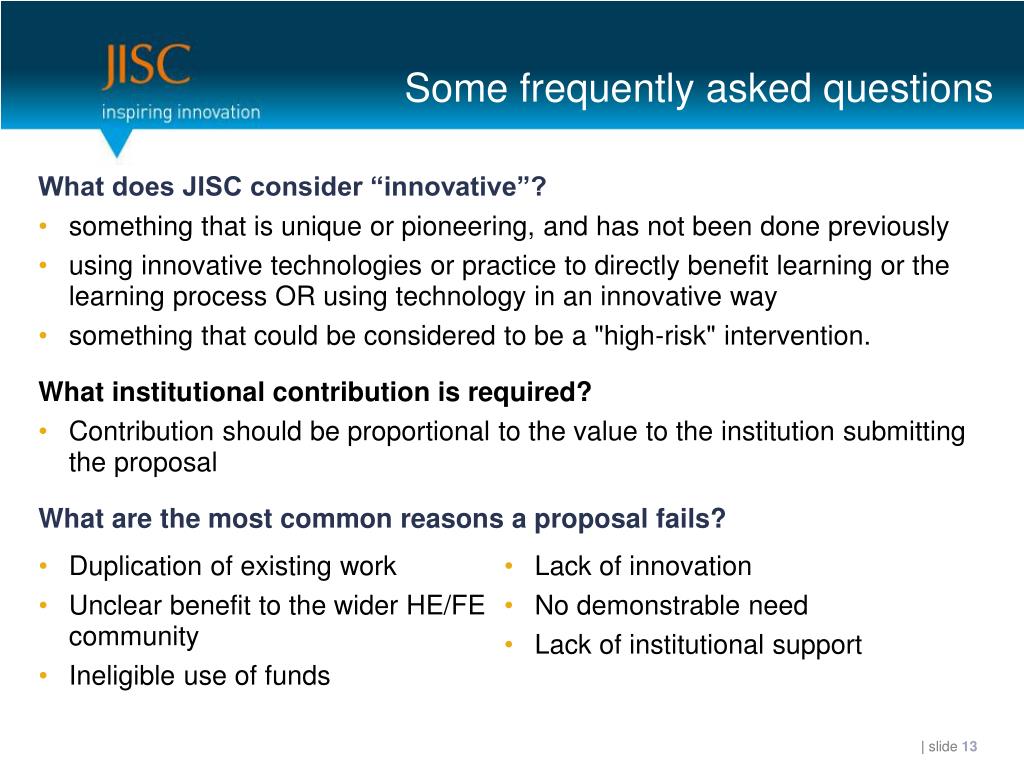 JISC
inspiring innovation

Some frequently asked questions

What does JISC consider “innovative”?
• something that is unique or pioneering, and has not been done previously
• using innovative technologies or practice to directly benefit learning or the learning process OR using technology in an innovative way
• something that could be considered to be a "high-risk" intervention.

What institutional contribution is required?
• Contribution should be proportional to the value to the institution submitting the proposal

What are the most common reasons a proposal fails?
• Duplication of existing work
• Unclear benefit to the wider HE/FE community
• Ineligible use of funds

• Lack of innovation
• No demonstrable need
• Lack of institutional support

| slide 13